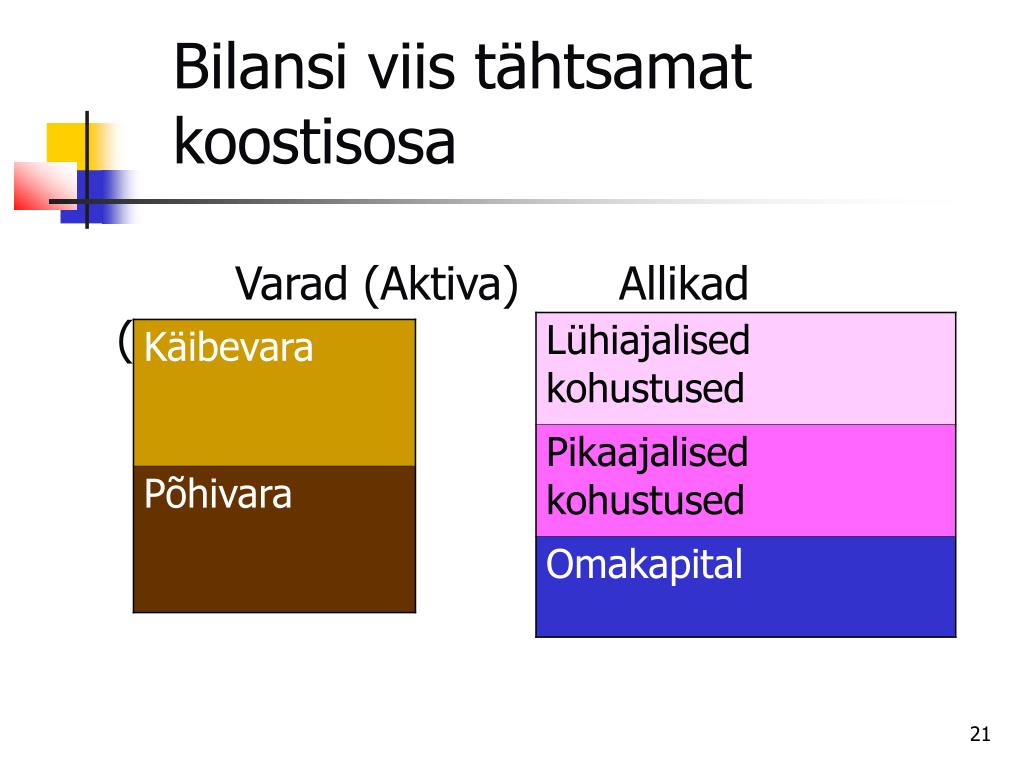 Bilansi viis tähtsamat koostisosa

Varad (Aktiva) Allikad (

Käibevara

Põhivara

Lühiajalised kohustused

Pikaajalised kohustused

Omakapital

21